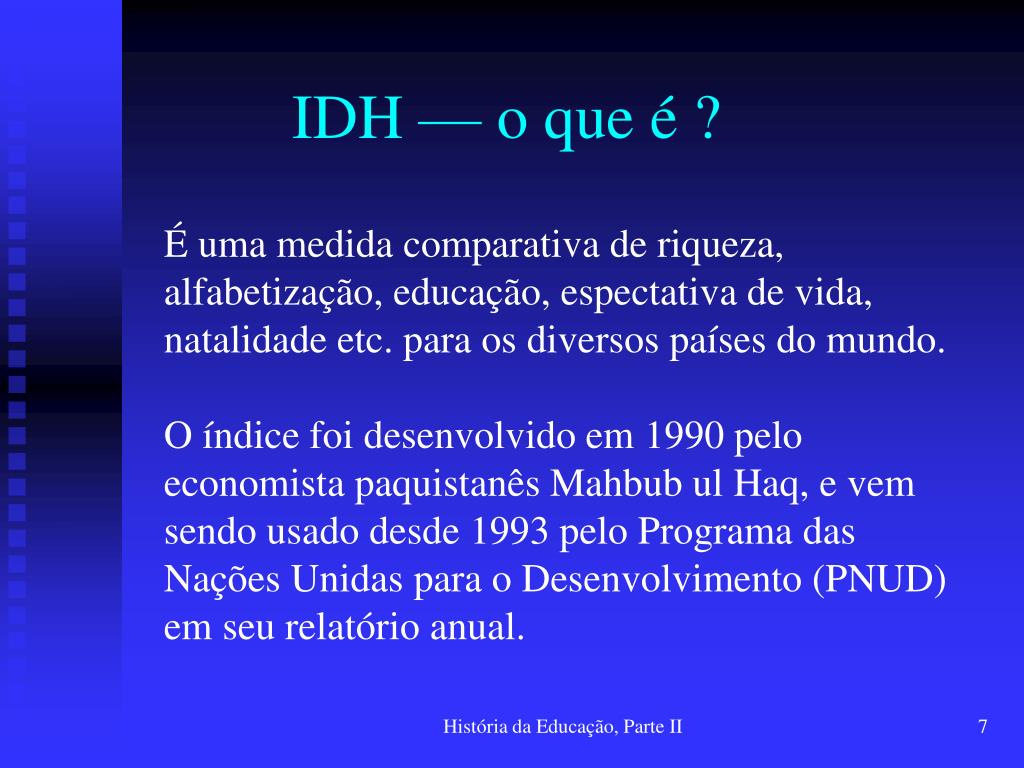 IDH — o que é ?

É uma medida comparativa de riqueza, alfabetização, educação, espectativa de vida, natalidade etc. para os diversos países do mundo.

O índice foi desenvolvido em 1990 pelo economista paquistanês Mahbub ul Haq, e vem sendo usado desde 1993 pelo Programa das Nações Unidas para o Desenvolvimento (PNUD) em seu relatório anual.

História da Educação, Parte II

7